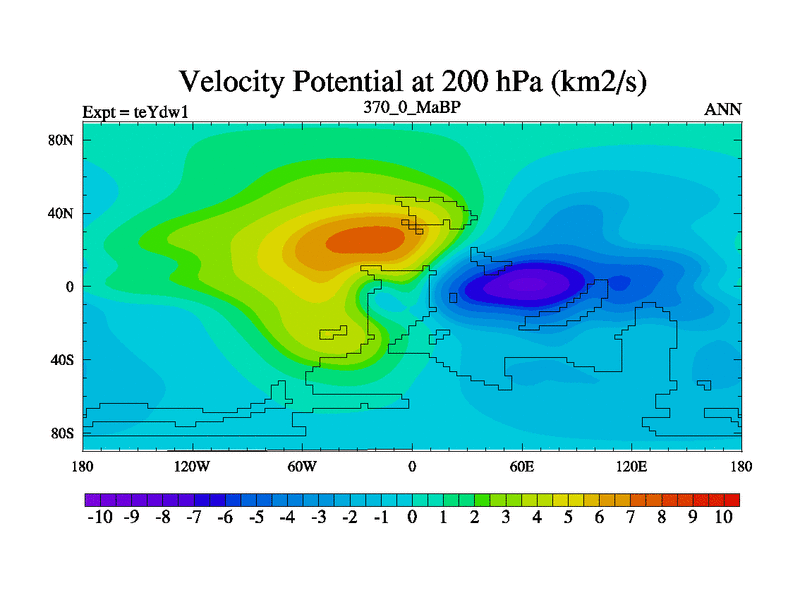 Velocity Potential at 200 hPa (km2/s)

Expt = teYdw1

370_0_MaBP

ANN

80N
40N
0
40S
80S

180 120W 60W 0 60E 120E 180

-10 -9 -8 -7 -6 -5 -4 -3 -2 -1 0 1 2 3 4 5 6 7 8 9 10